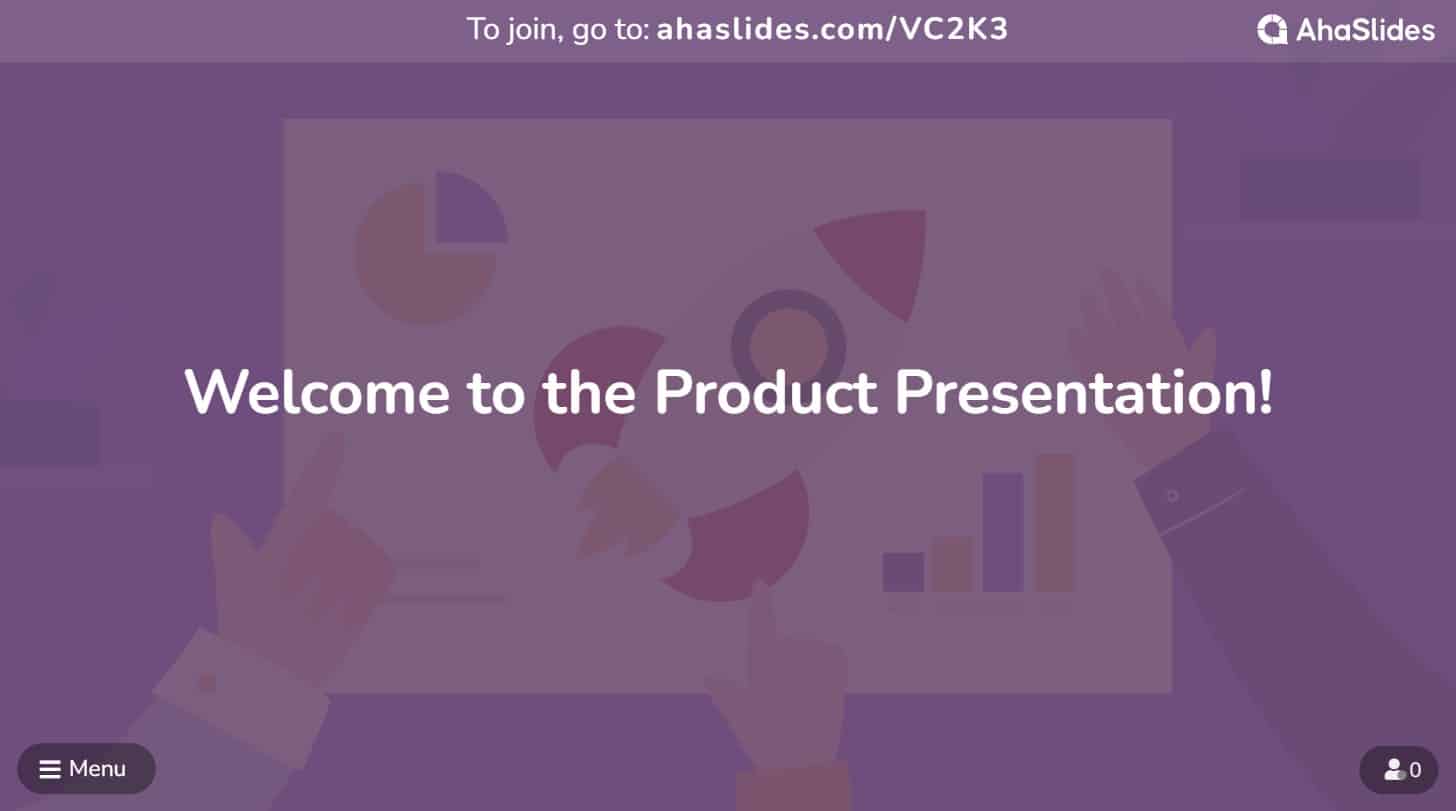 To join, go to: ahaslides.com/VC2K3

AhaSlides

Welcome to the Product Presentation!

Menu

0